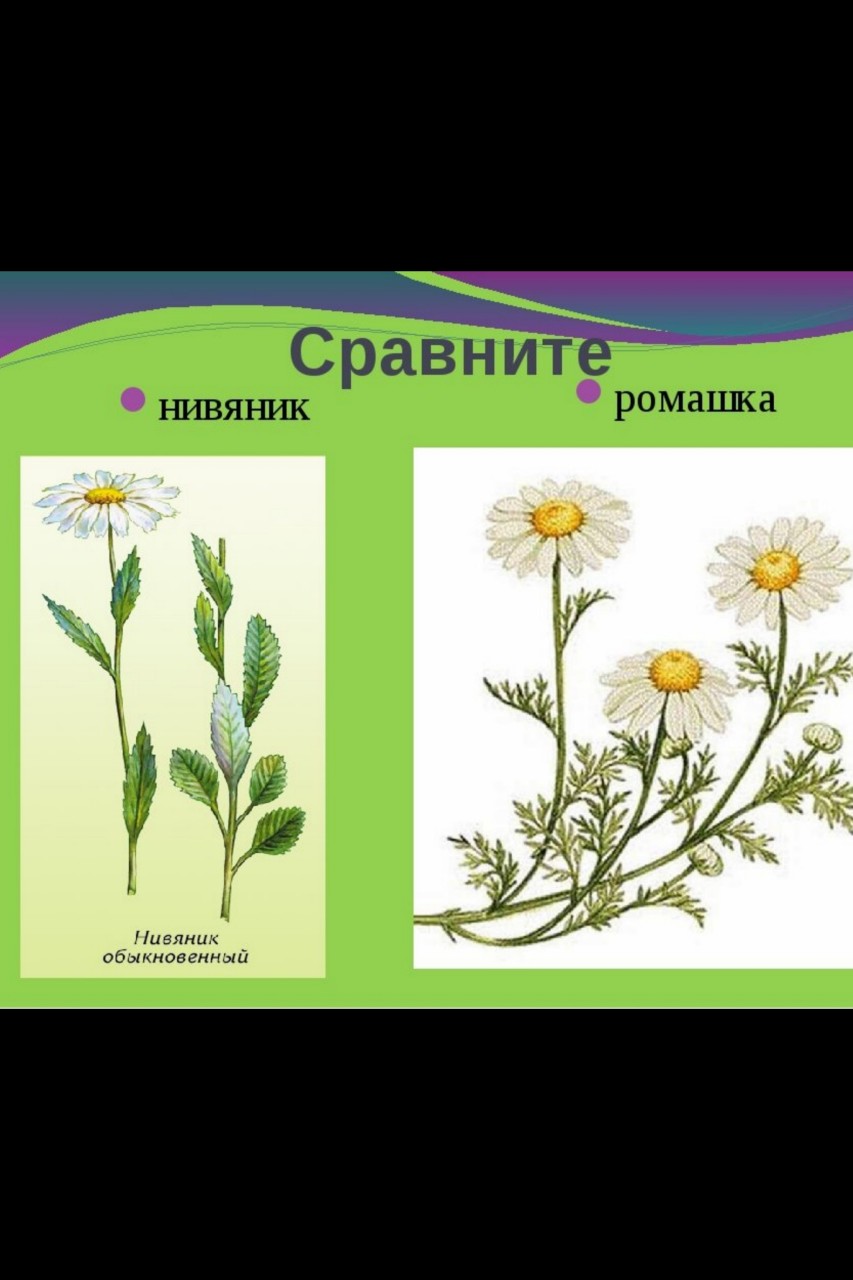 Сравните

нивяник

ромашка

Нивяник обыкновенный